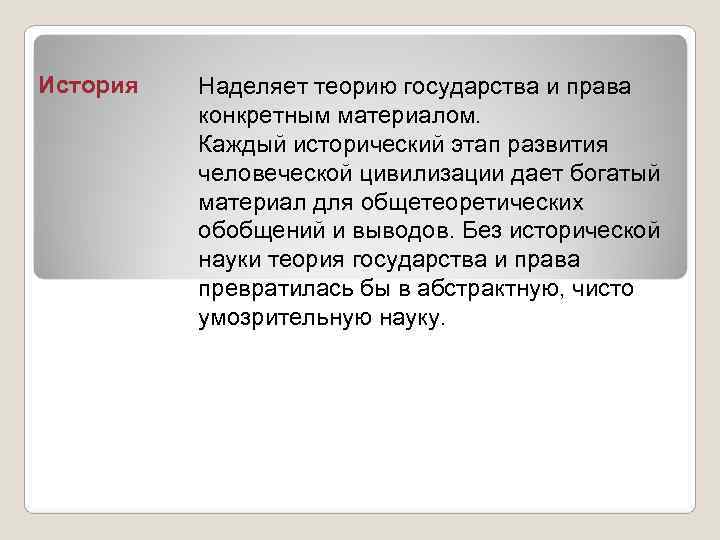 История

Наделяет теорию государства и права конкретным материалом.
Каждый исторический этап развития человеческой цивилизации дает богатый материал для общетеоретических обобщений и выводов. Без исторической науки теория государства и права превратилась бы в абстрактную, чисто умозрительную науку.